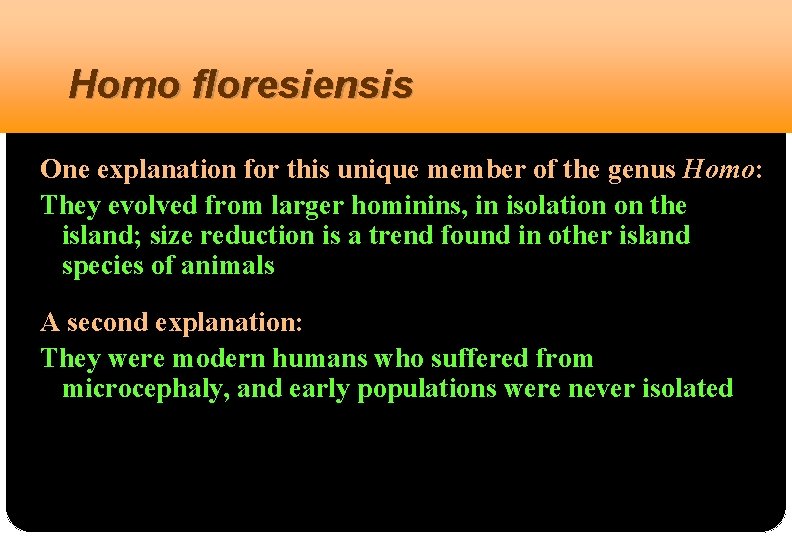 Homo floresiensis

One explanation for this unique member of the genus Homo:

They evolved from larger hominins, in isolation on the island; size reduction is a trend found in other island species of animals

A second explanation:

They were modern humans who suffered from microcephaly, and early populations were never isolated